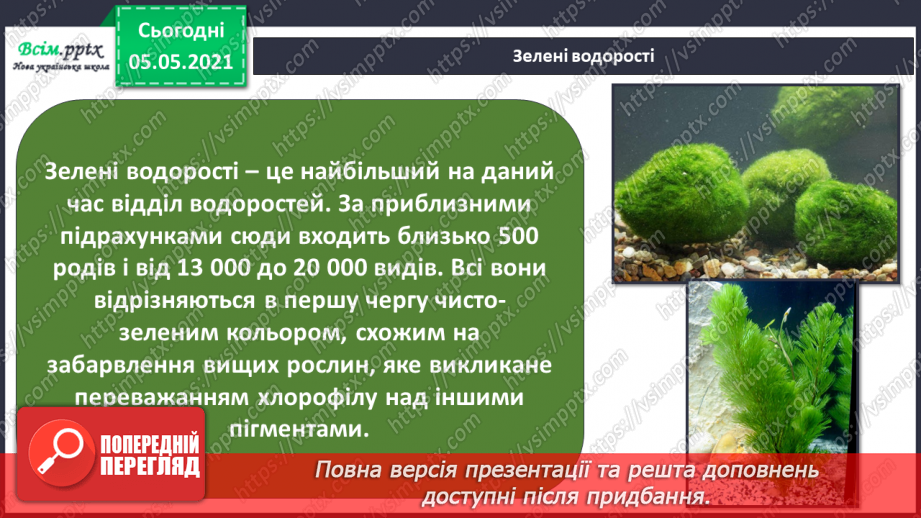 Всім.pptx
Нова українська школа

Сьогодні
05.05.2021

Зелені водорості

Зелені водорості – це найбільший на даний час відділ водоростей. За приблизними підрахунками сюди входить близько 500 родів і від 13 000 до 20 000 видів. Всі вони відрізняються в першу чергу чисто-зеленим кольором, схожим на забарвлення вищих рослин, яке викликане переважанням хлорофілу над іншими пігментами.

ПОПЕРЕДНІЙ ПЕРЕГЛЯД

Повна версія презентації та решта доповнень доступні після придбання.

https://vsimpptx.com